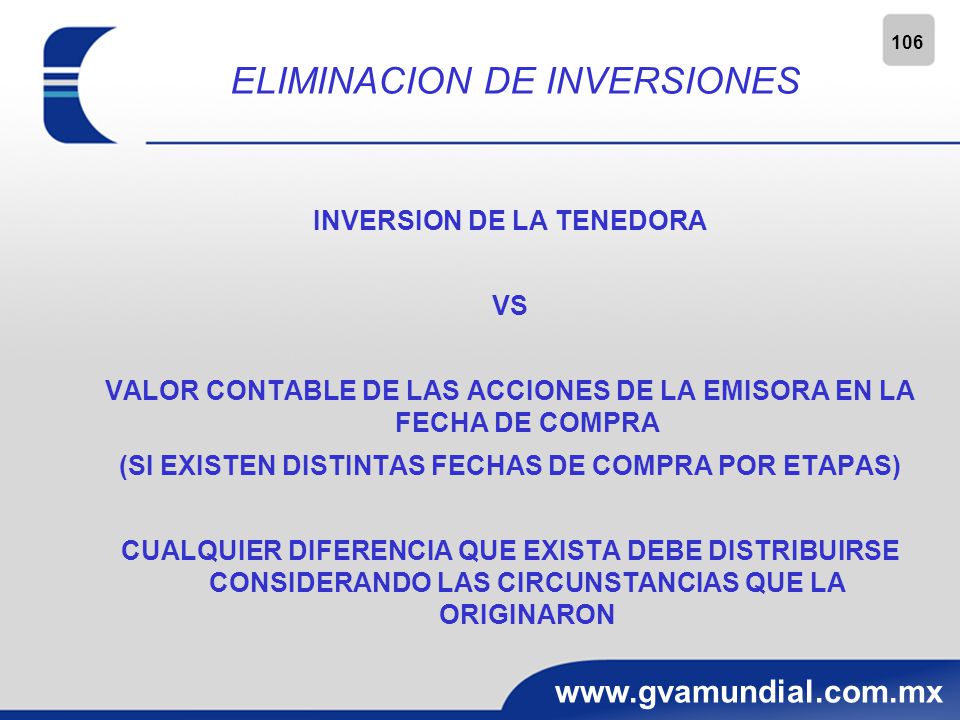 106

ELIMINACION DE INVERSIONES

INVERSION DE LA TENEDORA

VS

VALOR CONTABLE DE LAS ACCIONES DE LA EMISORA EN LA FECHA DE COMPRA

(SI EXISTEN DISTINTAS FECHAS DE COMPRA POR ETAPAS)

CUALQUIER DIFERENCIA QUE EXISTA DEBE DISTRIBUIRSE CONSIDERANDO LAS CIRCUNSTANCIAS QUE LA ORIGINARON

www.gvamundial.com.mx